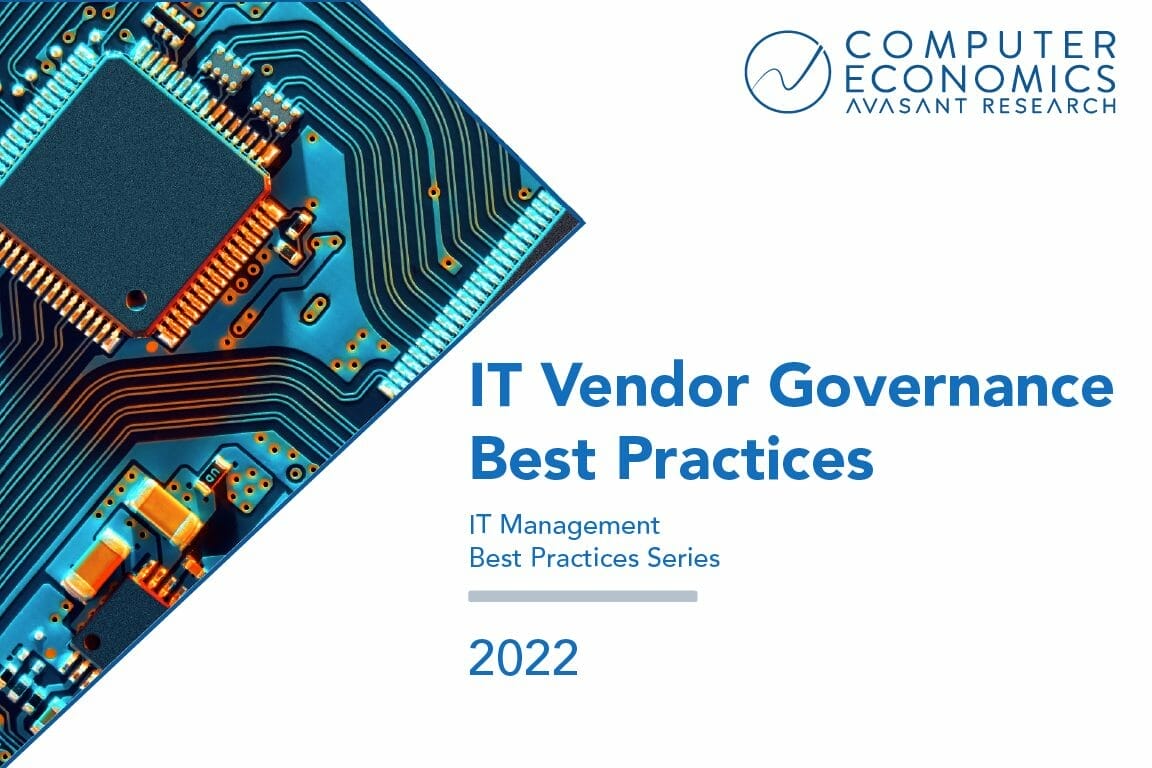 COMPUTER ECONOMICS
AVASANT RESEARCH

IT Vendor Governance Best Practices

IT Management
Best Practices Series

2022